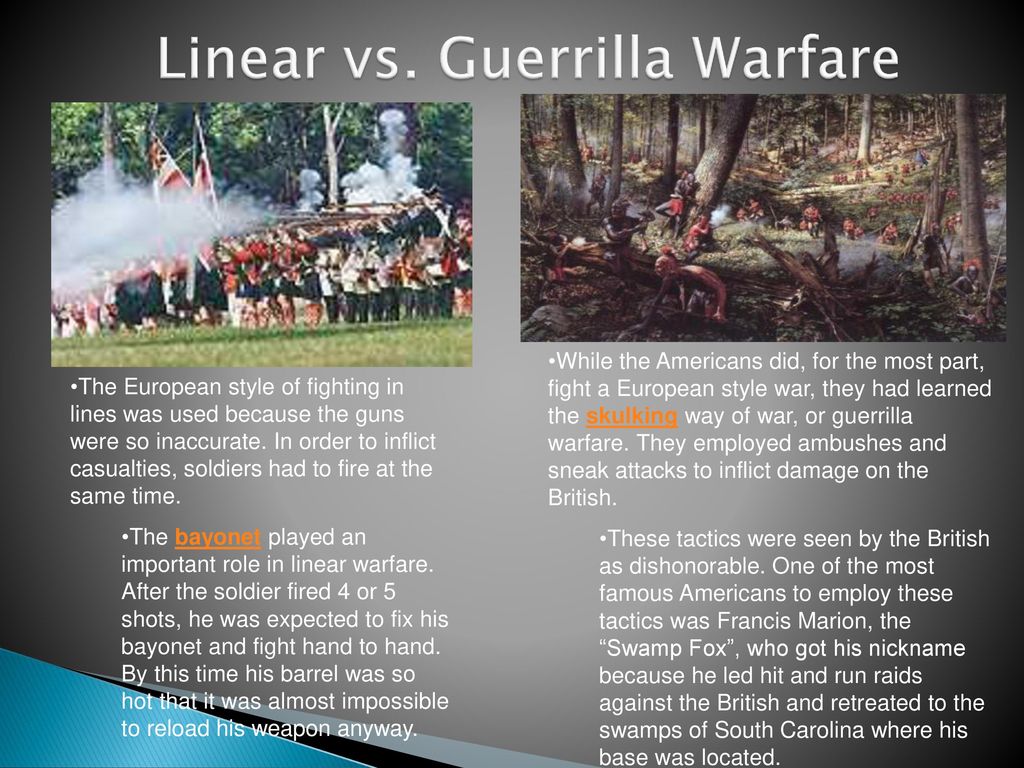 Linear vs. Guerrilla Warfare

•The European style of fighting in lines was used because the guns were so inaccurate. In order to inflict casualties, soldiers had to fire at the same time.

•The bayonet played an important role in linear warfare. After the soldier fired 4 or 5 shots, he was expected to fix his bayonet and fight hand to hand. By this time his barrel was so hot that it was almost impossible to reload his weapon anyway.

•While the Americans did, for the most part, fight a European style war, they had learned the skulking way of war, or guerrilla warfare. They employed ambushes and sneak attacks to inflict damage on the British.

•These tactics were seen by the British as dishonorable. One of the most famous Americans to employ these tactics was Francis Marion, the “Swamp Fox”, who got his nickname because he led hit and run raids against the British and retreated to the swamps of South Carolina where his base was located.